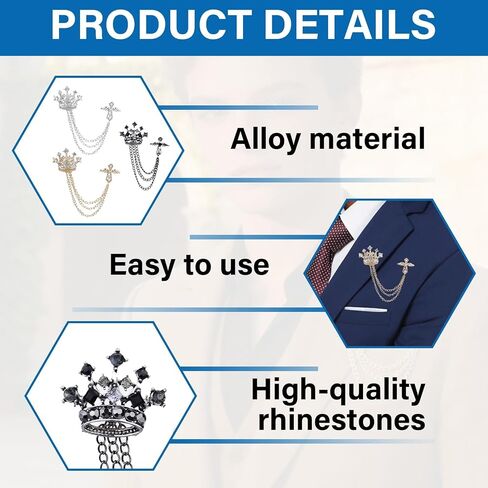 PRODUCT DETAILS

Alloy material

Easy to use

High-quality rhinestones